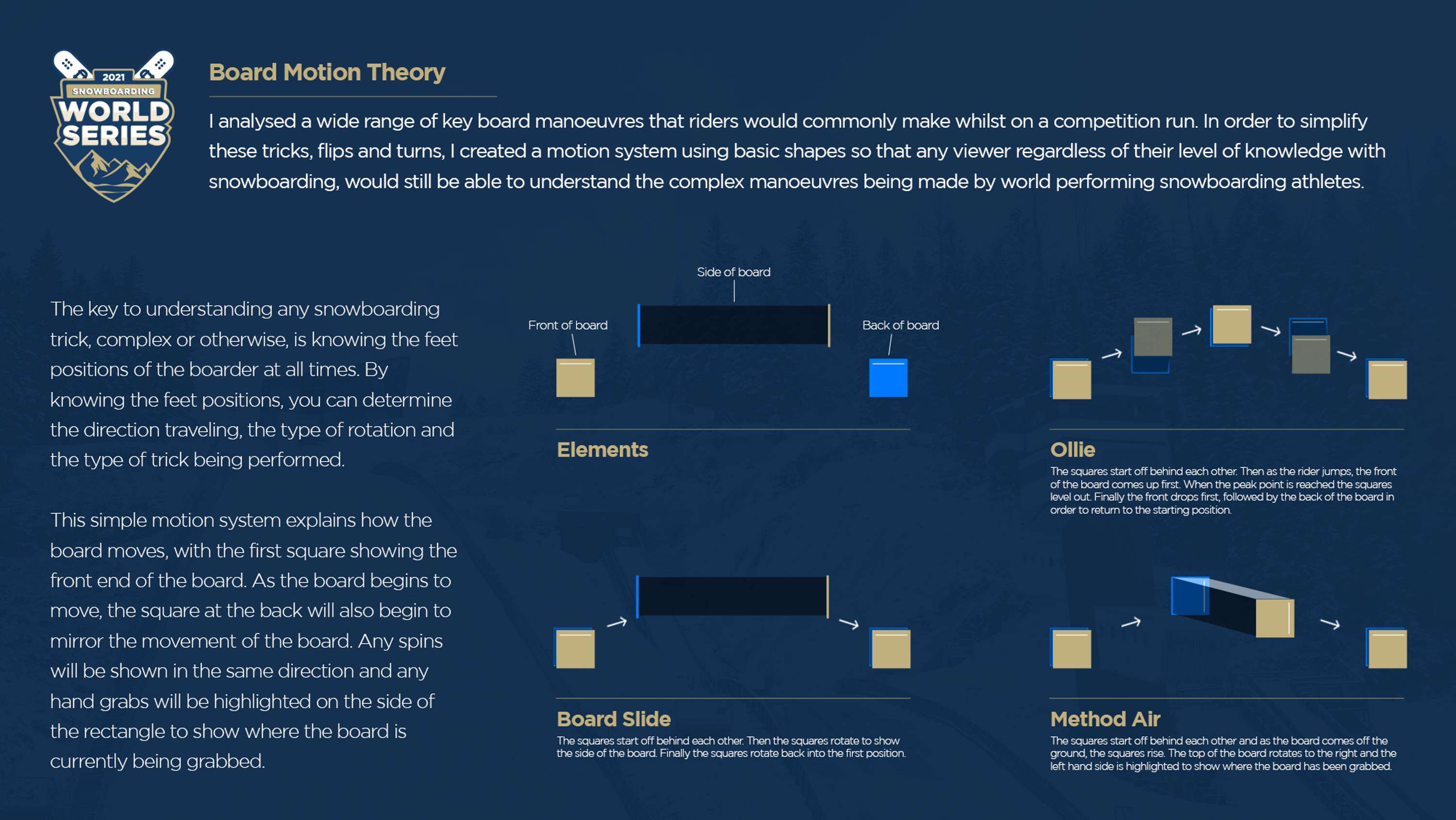 2021
SNOWBOARDING
WORLD SERIES

Board Motion Theory

I analysed a wide range of key board manoeuvres that riders would commonly make whilst on a competition run. In order to simplify these tricks, flips and turns, I created a motion system using basic shapes so that any viewer regardless of their level of knowledge with snowboarding, would still be able to understand the complex manoeuvres being made by world performing snowboarding athletes.

The key to understanding any snowboarding trick, complex or otherwise, is knowing the feet positions of the boarder at all times. By knowing the feet positions, you can determine the direction traveling, the type of rotation and the type of trick being performed.

This simple motion system explains how the board moves, with the first square showing the front end of the board. As the board begins to move, the square at the back will also begin to mirror the movement of the board. Any spins will be shown in the same direction and any hand grabs will be highlighted on the side of the rectangle to show where the board is currently being grabbed.

Side of board

Front of board

Back of board

Elements

Ollie

The squares start off behind each other. Then as the rider jumps, the front of the board comes up first. When the peak point is reached the squares level out. Finally the front drops first, followed by the back of the board in order to return to the starting position.

Board Slide

The squares start off behind each other. Then the squares rotate to show the side of the board. Finally the squares rotate back into the first position.

Method Air

The squares start off behind each other and as the board comes off the ground, the squares rise. The top of the board rotates to the right and the left hand side is highlighted to show where the board has been grabbed.